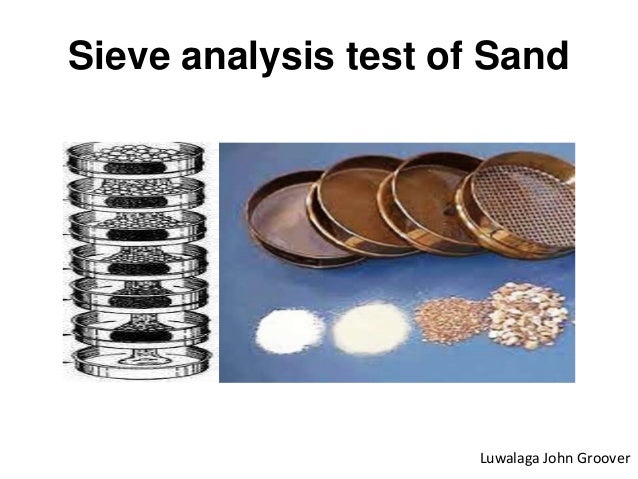 Sieve analysis test of Sand

Luwalaga John Groover